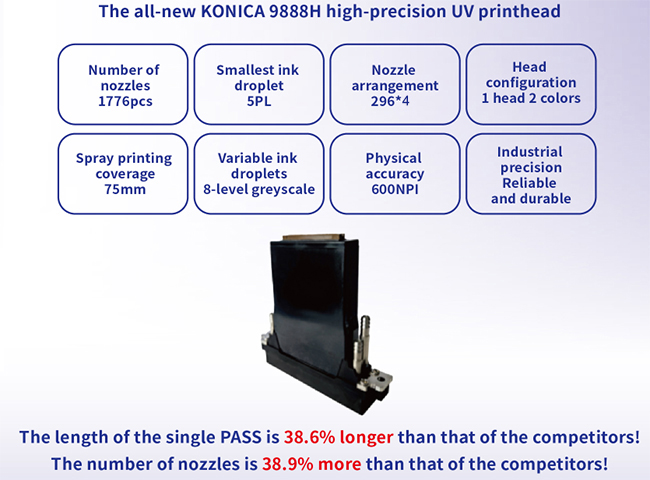 The all-new KONICA 9888H high-precision UV printhead

Number of nozzles 1776pcs

Smallest ink droplet 5PL

Nozzle arrangement 296*4

Head configuration 1 head 2 colors

Spray printing coverage 75mm

Variable ink droplets 8-level greyscale

Physical accuracy 600NPI

Industrial precision Reliable and durable

The length of the single PASS is 38.6% longer than that of the competitors!
The number of nozzles is 38.9% more than that of the competitors!